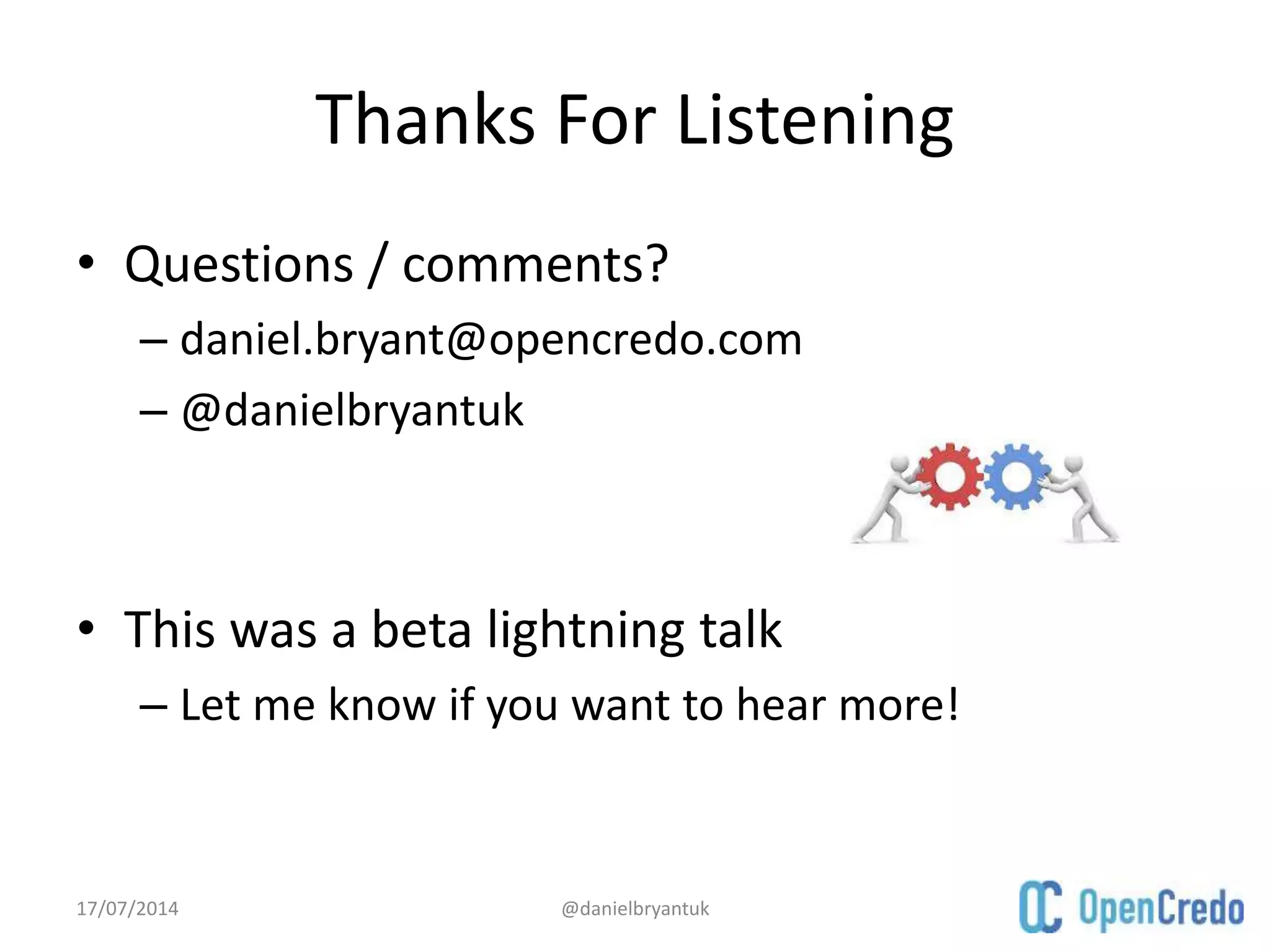 Thanks For Listening

• Questions / comments?

– daniel.bryant@opencredo.com

– @danielbryantuk

• This was a beta lightning talk

– Let me know if you want to hear more!

17/07/2014

@danielbryantuk

OC OpenCredo